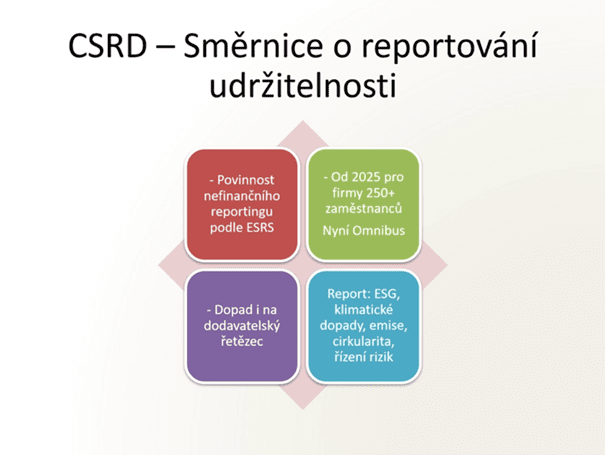 CSRD – Směrnice o reportování udržitelnosti

- Povinnost nefinančního reportingu podle ESRS

- Od 2025 pro firmy 250+ zaměstnanců

Nyní Omnibus

- Dopad i na dodavatelský řetězec

Report: ESG, klimatické dopady, emise, cirkularita, řízení rizik